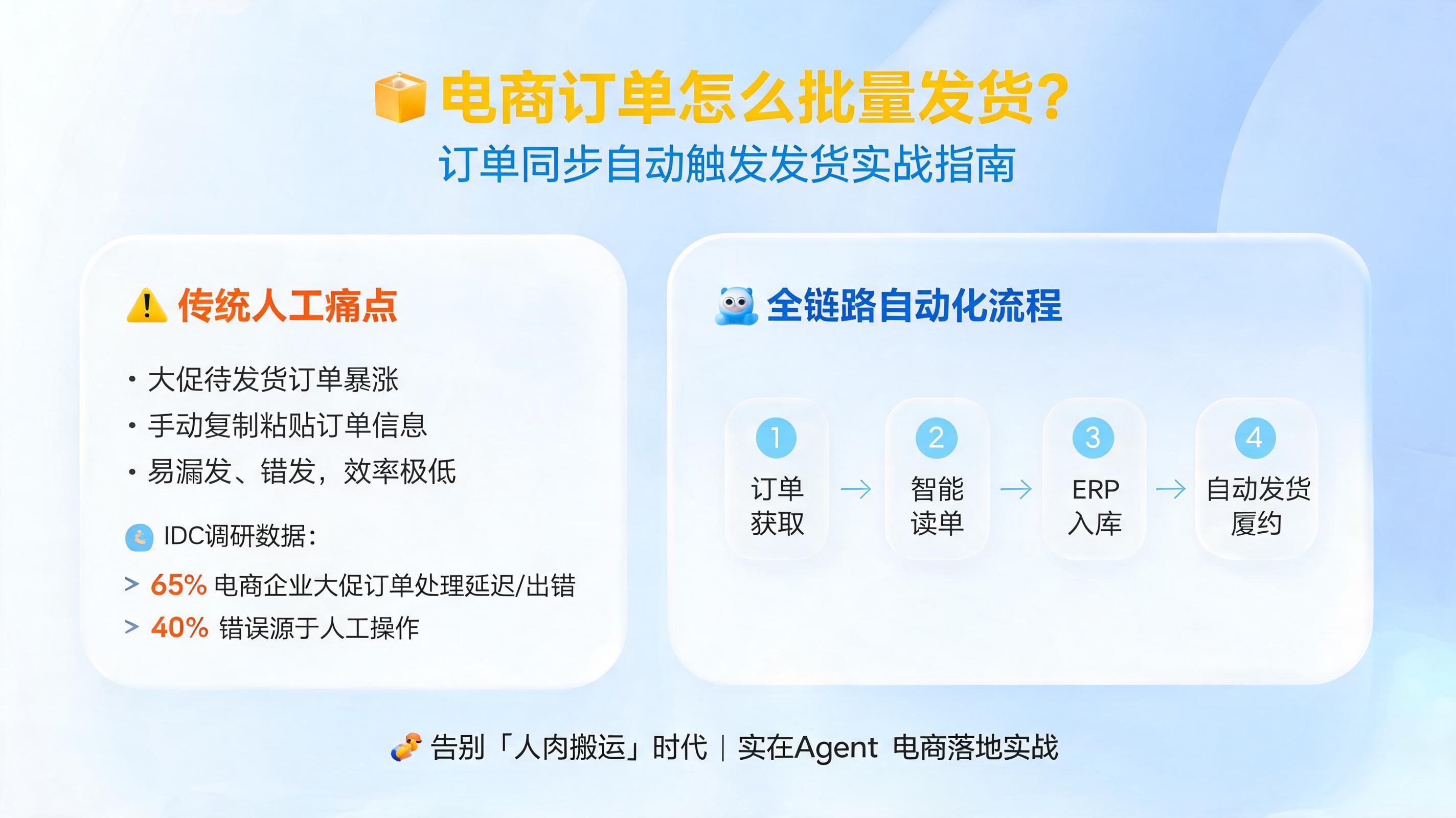 电商订单怎么批量发货?
订单同步自动触发发货实战指南

传统人工痛点

• 大促待发货订单暴涨
• 手动复制粘贴订单信息
• 易漏发、错发，效率极低

IDC调研数据：
> 65% 电商企业大促订单处理延迟/出错
> 40% 错误源于人工操作

全链路自动化流程

1 订单获取 → 2 智能读单 → 3 ERP入库 → 4 自动发货履约

告别「人肉搬运」时代 | 实在Agent 电商落地实战